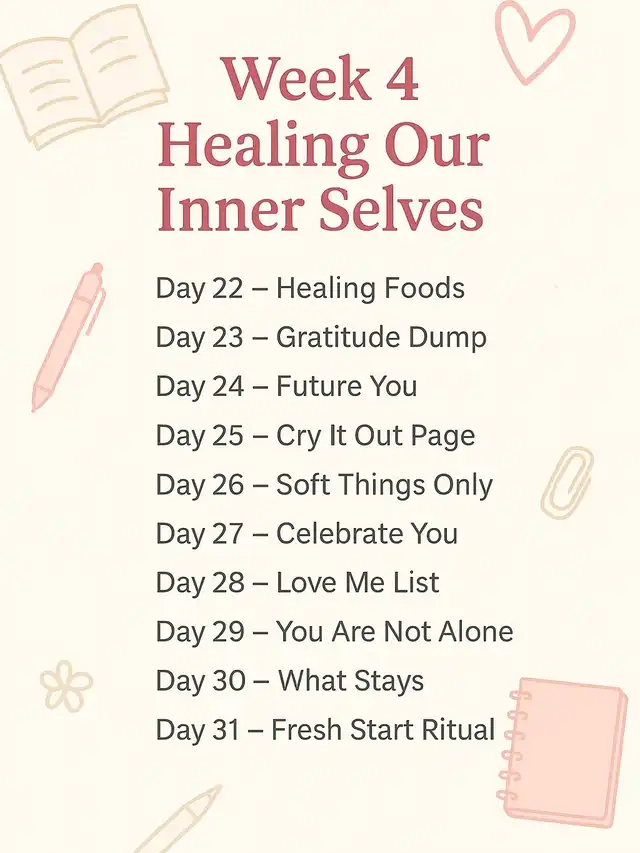 Week 4
Healing Our Inner Selves

Day 22 – Healing Foods
Day 23 – Gratitude Dump
Day 24 – Future You
Day 25 – Cry It Out Page
Day 26 – Soft Things Only
Day 27 – Celebrate You
Day 28 – Love Me List
Day 29 – You Are Not Alone
Day 30 – What Stays
Day 31 – Fresh Start Ritual